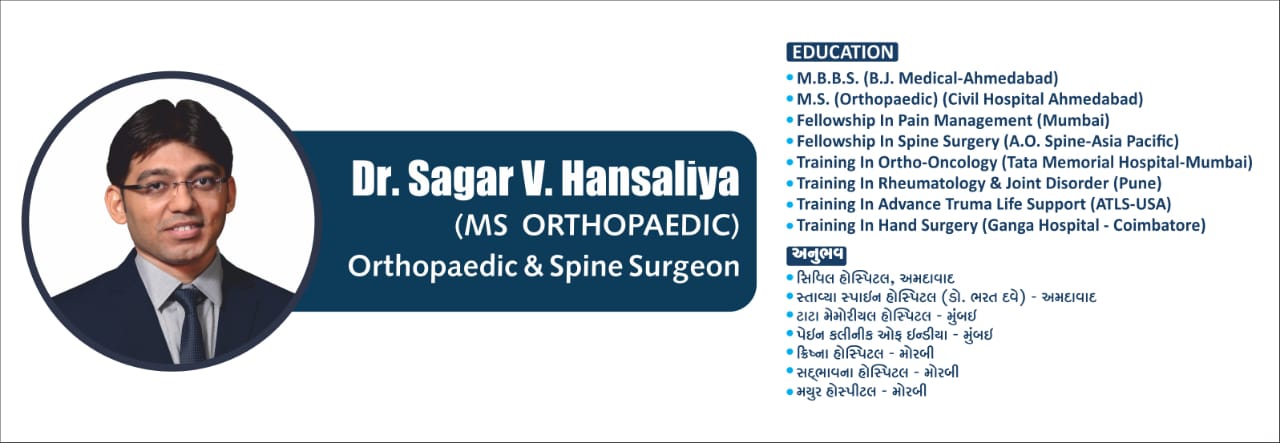 Dr. Sagar V. Hansaliya
(MS ORTHOPAEDIC)
Orthopaedic & Spine Surgeon

EDUCATION
• M.B.B.S. (B.J. Medical-Ahmedabad)
• M.S. (Orthopaedic) (Civil Hospital Ahmedabad)
• Fellowship In Pain Management (Mumbai)
• Fellowship In Spine Surgery (A.O. Spine-Asia Pacific)
• Training In Ortho-Oncology (Tata Memorial Hospital-Mumbai)
• Training In Rheumatology & Joint Disorder (Pune)
• Training In Advance Truma Life Support (ATLS-USA)
• Training In Hand Surgery (Ganga Hospital - Coimbatore)

અનુભવ
• સિવિલ હોસ્પિટલ, અમદાવાદ
• સ્તાવ્યા સ્પાઇન હોસ્પિટલ (ડો. ભરત દવે) - અમદાવાદ
• ટાટા મેમોરીયલ હોસ્પિટલ - મુંબઇ
• પેઇન કલીનીક ઓફ ઇન્ડીયા - મુંબઇ
• ક્રિષ્ના હોસ્પિટલ - મોરબી
• સદ્ભાવના હોસ્પિટલ - મોરબી
• મયુર હોસ્પીટલ - મોરબી